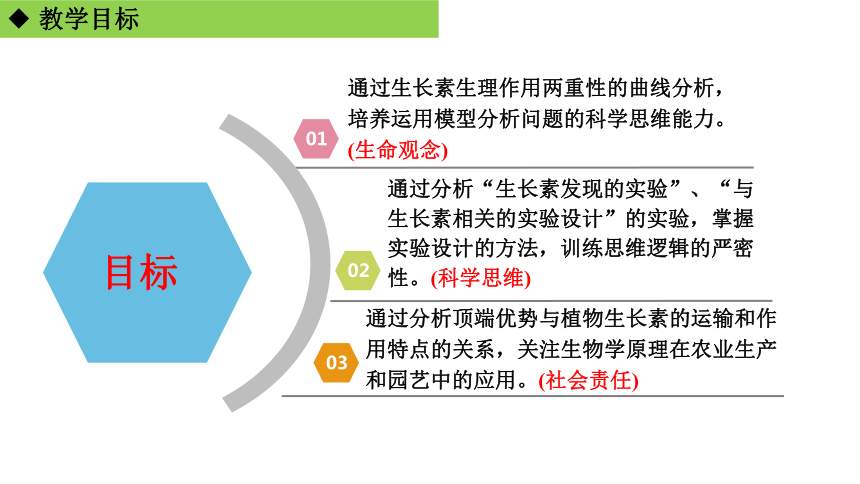 ◆ 教学目标

目标

01
通过生长素生理作用两重性的曲线分析，培养运用模型分析问题的科学思维能力。(生命观念)

02
通过分析“生长素发现的实验”、“与生长素相关的实验设计”的实验，掌握实验设计的方法，训练思维逻辑的严密性。(科学思维)

03
通过分析顶端优势与植物生长素的运输和作用特点的关系，关注生物学原理在农业生产和园艺中的应用。(社会责任)